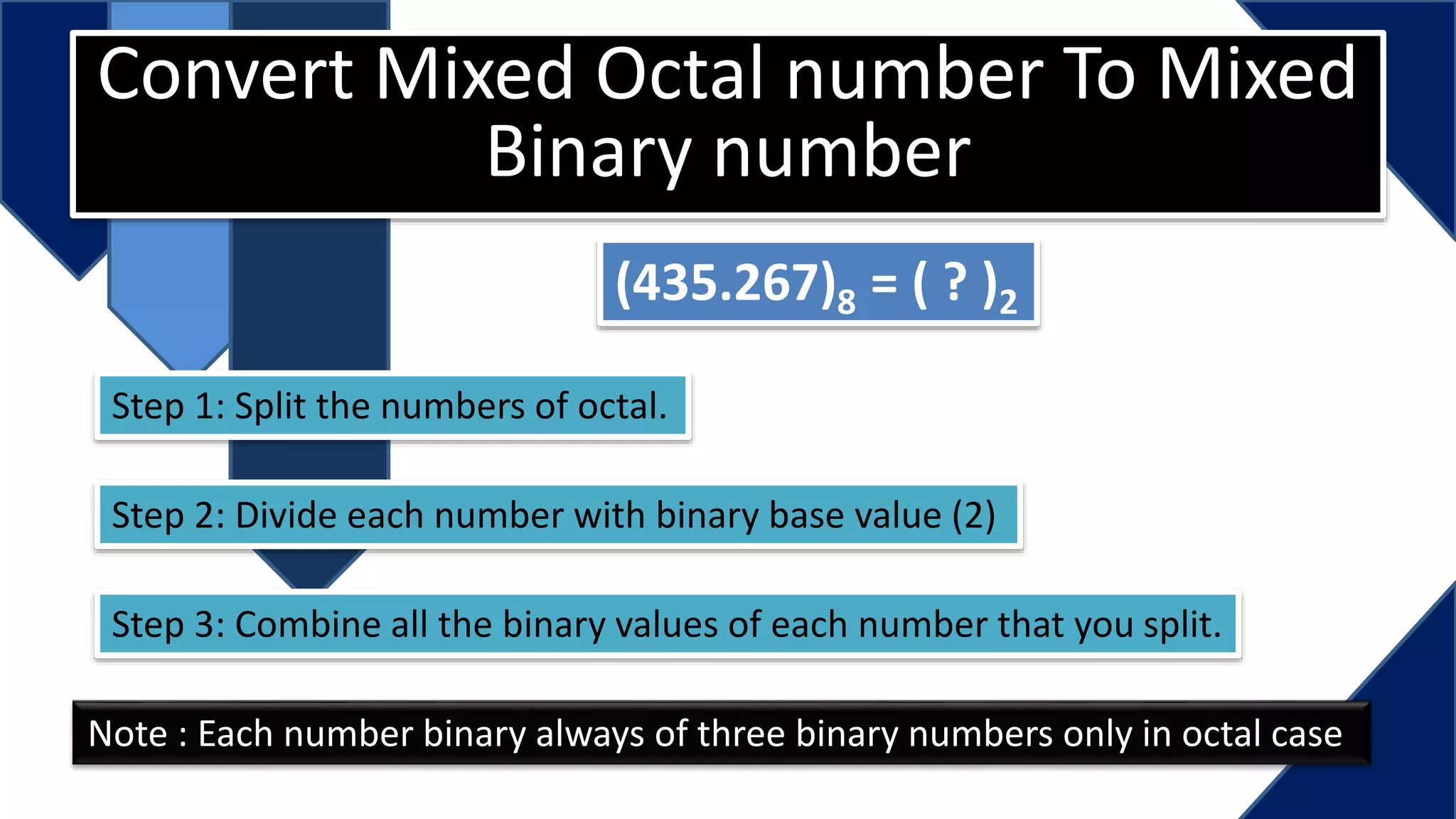 Convert Mixed Octal number To Mixed Binary number

$(435.267)_8 = ( ? )_2$

Step 1: Split the numbers of octal.

Step 2: Divide each number with binary base value (2)

Step 3: Combine all the binary values of each number that you split.

Note : Each number binary always of three binary numbers only in octal case